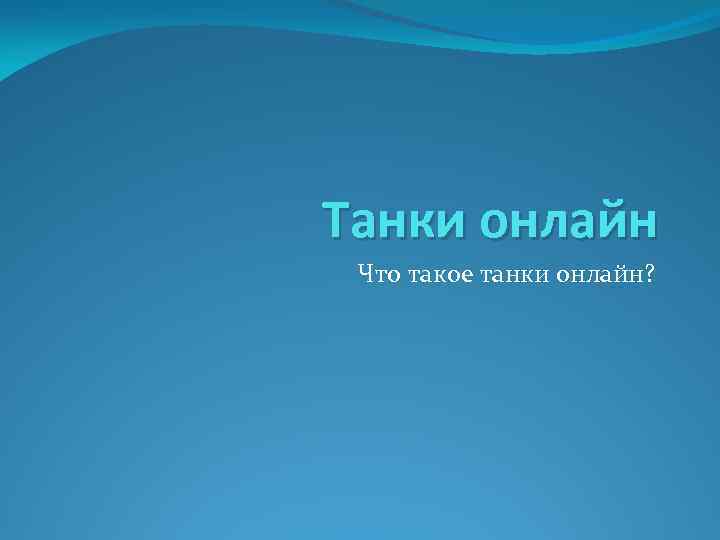 Танки онлайн

Что такое танки онлайн?